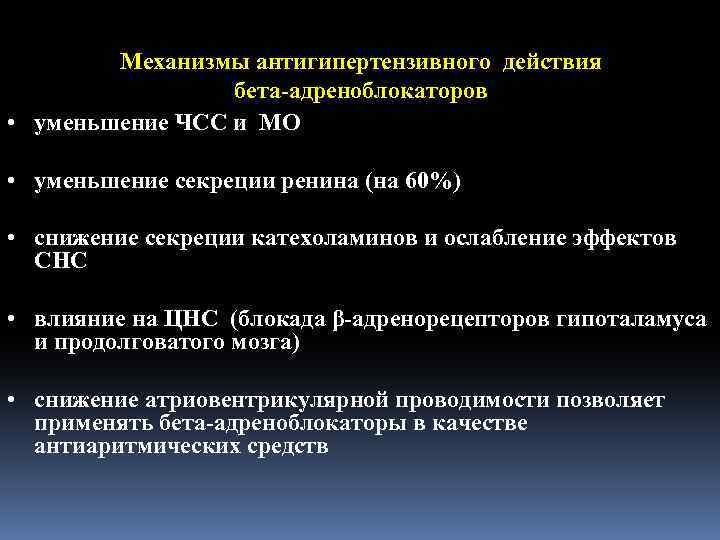 Механизмы антигипертензивного действия бета-адреноблокаторов

• уменьшение ЧСС и МО

• уменьшение секреции ренина (на 60%)

• снижение секреции катехоламинов и ослабление эффектов СНС

• влияние на ЦНС (блокада β-адренорецепторов гипоталамуса и продолговатого мозга)

• снижение атриовентрикулярной проводимости позволяет применять бета-адреноблокаторы в качестве антиаритмических средств